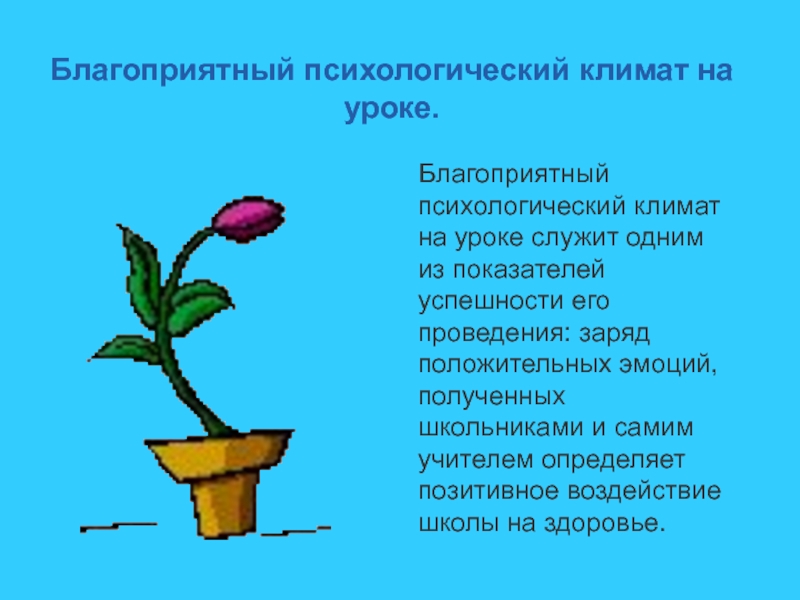 Благоприятный психологический климат на уроке.

Благоприятный психологический климат на уроке служит одним из показателей успешности его проведения: заряд положительных эмоций, полученных школьниками и самим учителем определяет позитивное воздействие школы на здоровье.